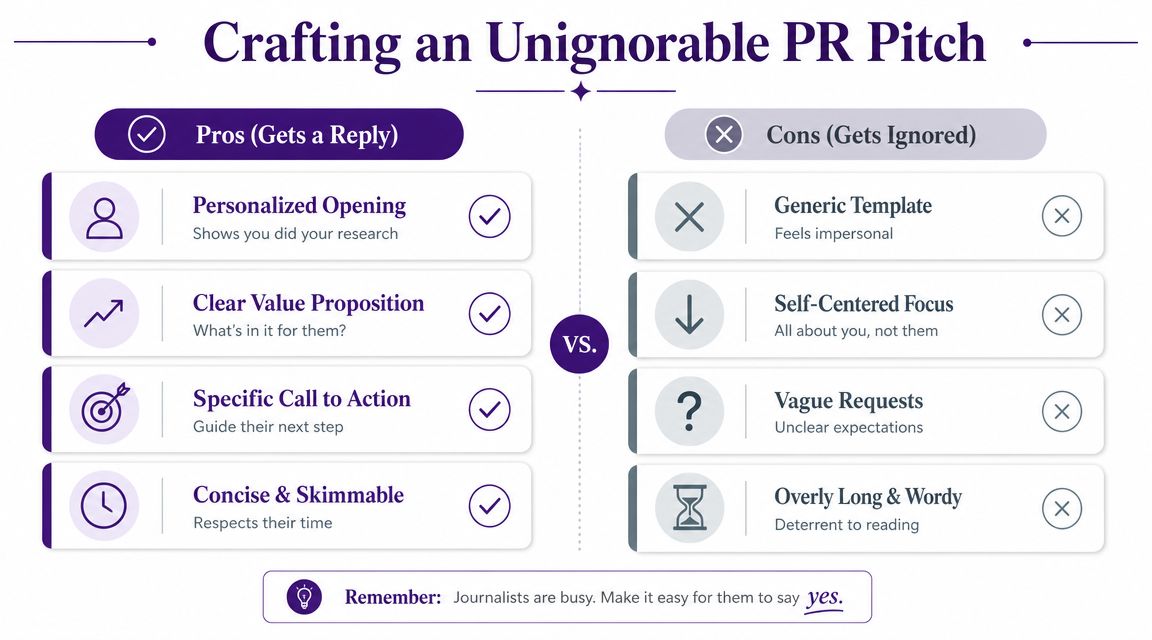 Crafting an Unignorable PR Pitch

Pros (Gets a Reply)

Personalized Opening
Shows you did your research

Clear Value Proposition
What's in it for them?

Specific Call to Action
Guide their next step

Concise & Skimmable
Respects their time

VS.

Cons (Gets Ignored)

Generic Template
Feels impersonal

Self-Centered Focus
All about you, not them

Vague Requests
Unclear expectations

Overly Long & Wordy
Deterrent to reading

Remember: Journalists are busy. Make it easy for them to say yes.